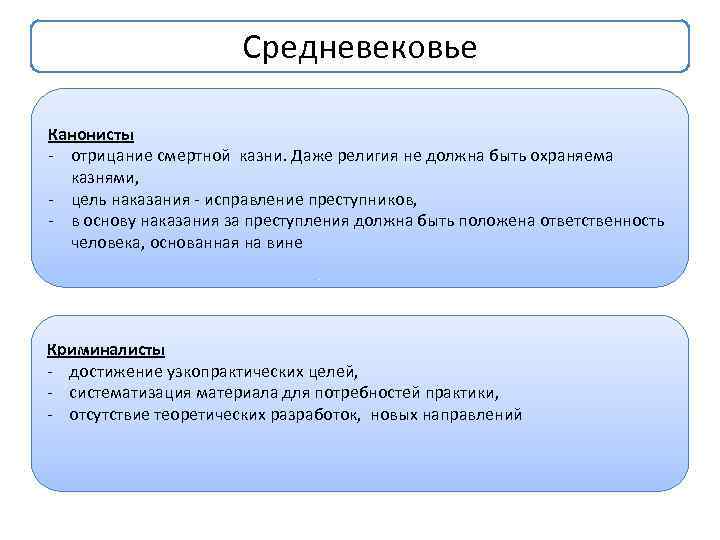 Средневековье

Канонисты
- отрицание смертной казни. Даже религия не должна быть охраняема казнями,
- цель наказания - исправление преступников,
- в основу наказания за преступления должна быть положена ответственность человека, основанная на вине

Криминалисты
- достижение узкопрактических целей,
- систематизация материала для потребностей практики,
- отсутствие теоретических разработок, новых направлений